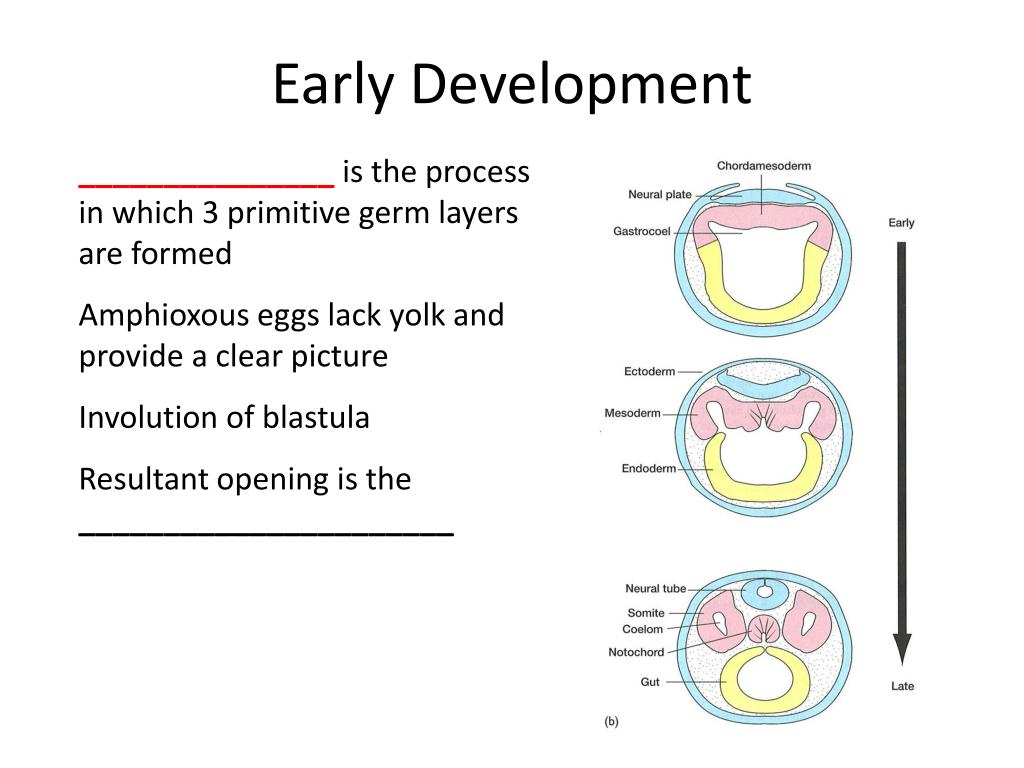 Early Development

_______________ is the process in which 3 primitive germ layers are formed

Amphioxous eggs lack yolk and provide a clear picture

Involution of blastula

Resultant opening is the ______________________

Chordamesoderm
Neural plate
Gastrocoel
Early
Ectoderm
Mesoderm
Endoderm
Neural tube
Somite
Coelom
Notochord
Gut
Late
(b)